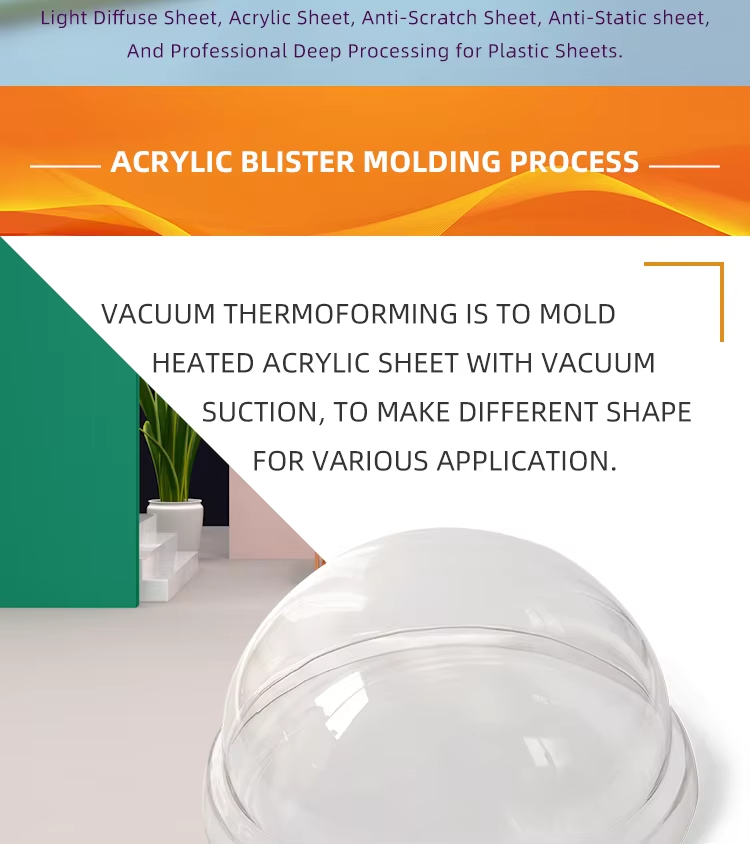 Light Diffuse Sheet, Acrylic Sheet, Anti-Scratch Sheet, Anti-Static sheet, And Professional Deep Processing for Plastic Sheets.

ACRYLIC BLISTER MOLDING PROCESS

VACUUM THERMOFORMING IS TO MOLD HEATED ACRYLIC SHEET WITH VACUUM SUCTION, TO MAKE DIFFERENT SHAPE FOR VARIOUS APPLICATION.